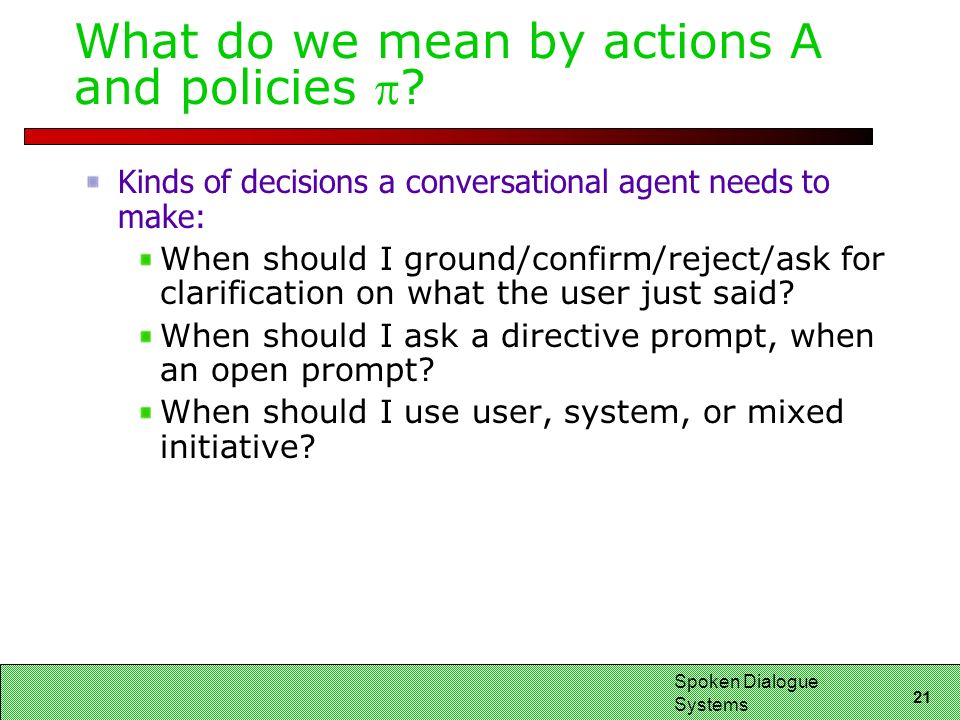 What do we mean by actions A and policies $\pi$?

Kinds of decisions a conversational agent needs to make:

When should I ground/confirm/reject/ask for clarification on what the user just said?

When should I ask a directive prompt, when an open prompt?

When should I use user, system, or mixed initiative?

Spoken Dialogue Systems

21